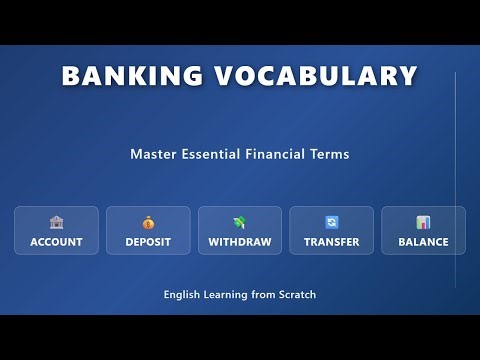 BANKING VOCABULARY

Master Essential Financial Terms

ACCOUNT

DEPOSIT

WITHDRAW

TRANSFER

BALANCE

English Learning from Scratch